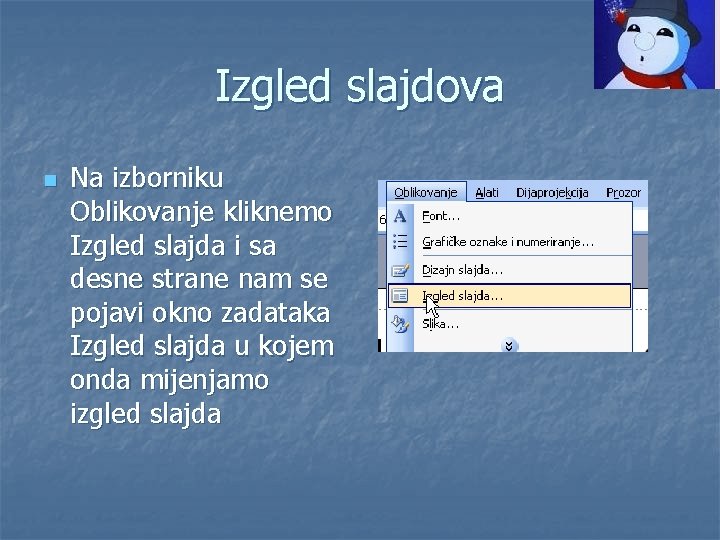 Izgled slajdova

Na izborniku Oblikovanje kliknemo Izgled slajda i sa desne strane nam se pojavi okno zadataka Izgled slajda u kojem onda mijenjamo izgled slajda

Oblikovanje Alati Dijaprojekcija Prozor
Font...
Grafičke oznake i numeriranje...
Dizajn slajda...
Izgled slajda...
Slika...